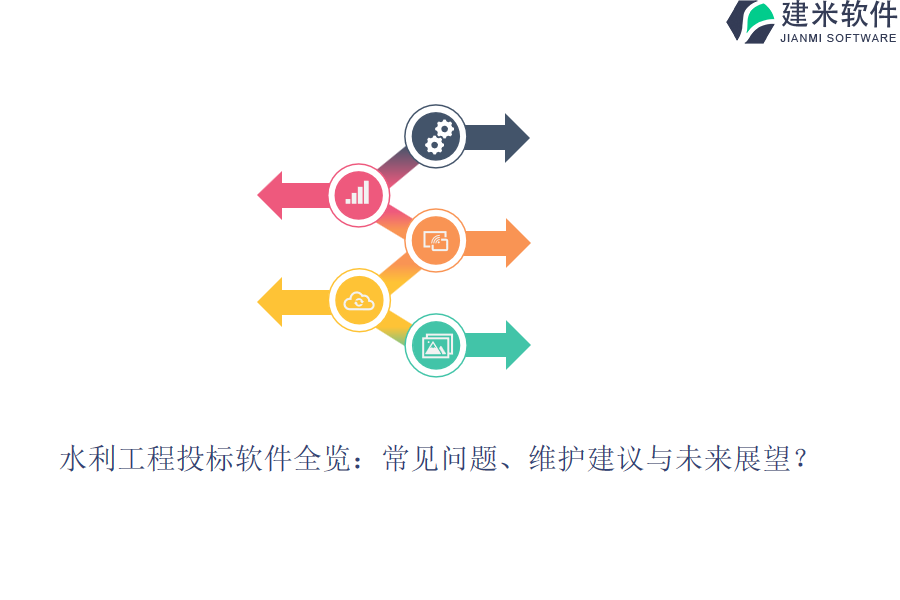 建米软件
JIANMI SOFTWARE

水利工程投标软件全览：常见问题、维护建议与未来展望？